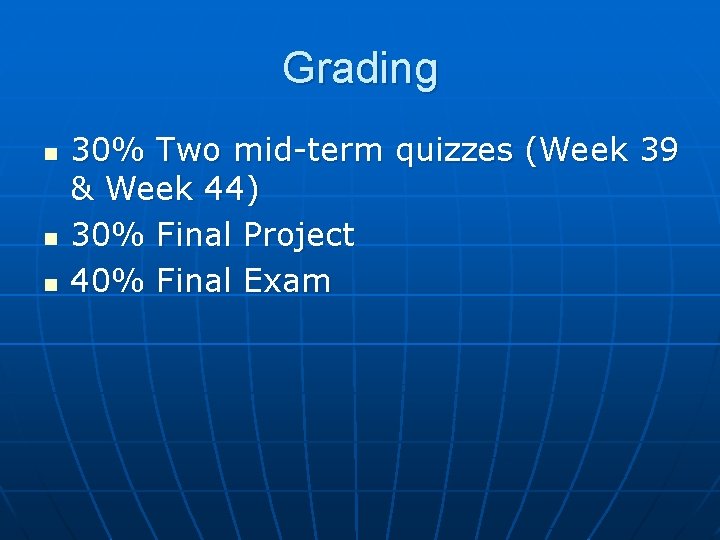 Grading

- 30% Two mid-term quizzes (Week 39 & Week 44)
- 30% Final Project
- 40% Final Exam